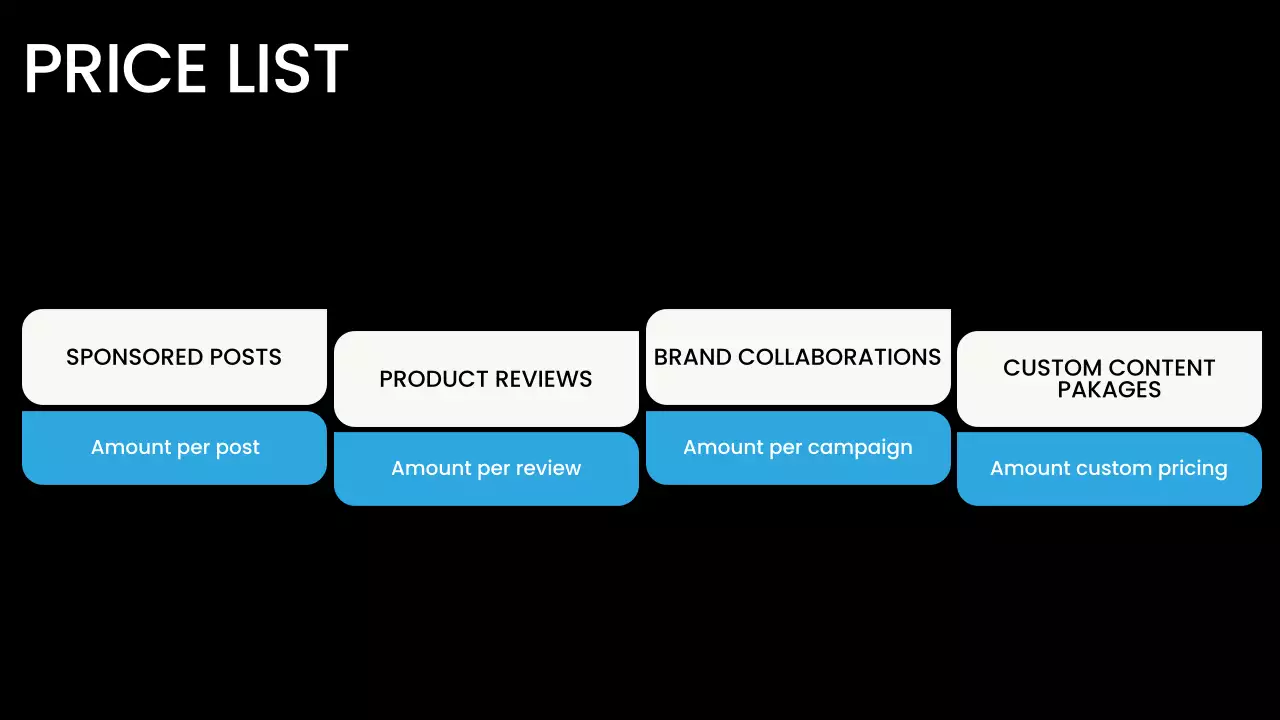 PRICE LIST

SPONSORED POSTS

Amount per post

PRODUCT REVIEWS

Amount per review

BRAND COLLABORATIONS

Amount per campaign

CUSTOM CONTENT PAKAGES

Amount custom pricing